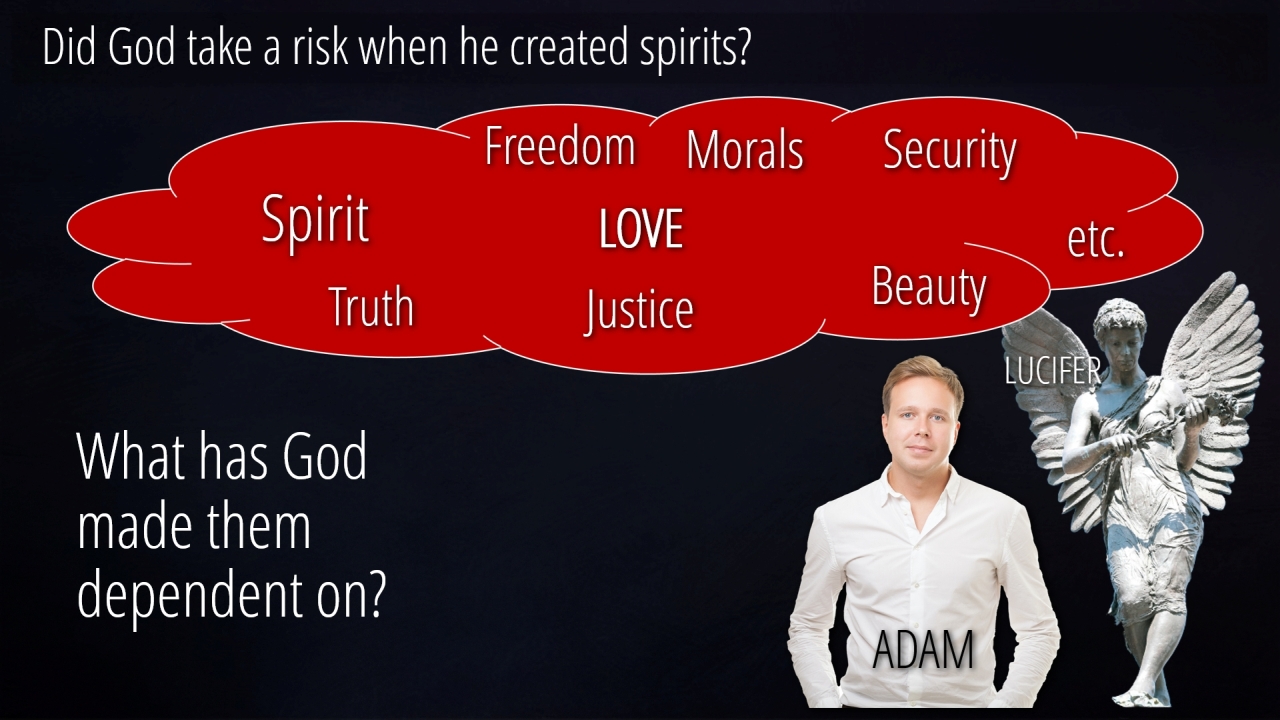 Did God take a risk when he created spirits?

Freedom Morals Security

Spirit LOVE etc.

Truth Justice Beauty

LUCIFER

What has God made them dependent on?

ADAM